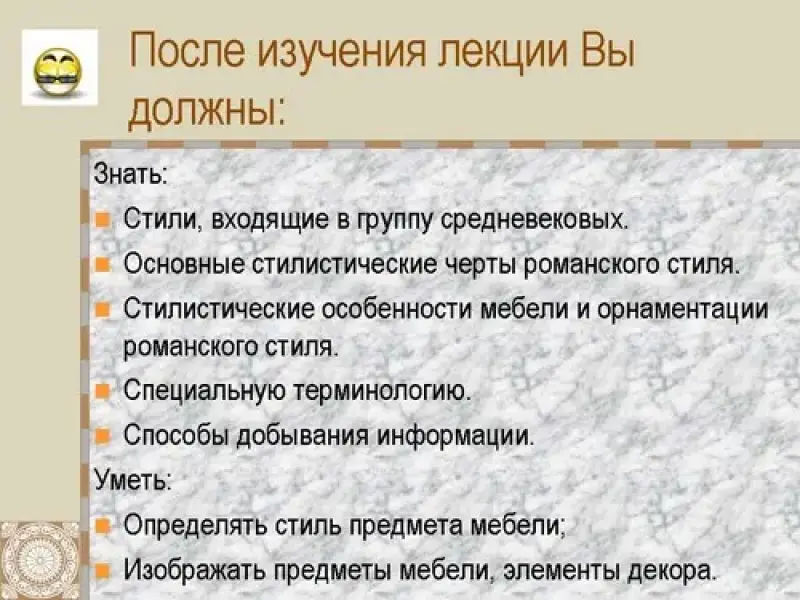 После изучения лекции Вы должны:

Знать:

Стили, входящие в группу средневековых.

Основные стилистические черты романского стиля.

Стилистические особенности мебели и орнаментации романского стиля.

Специальную терминологию.

Способы добывания информации.

Уметь:

Определять стиль предмета мебели;

Изображать предметы мебели, элементы декора.